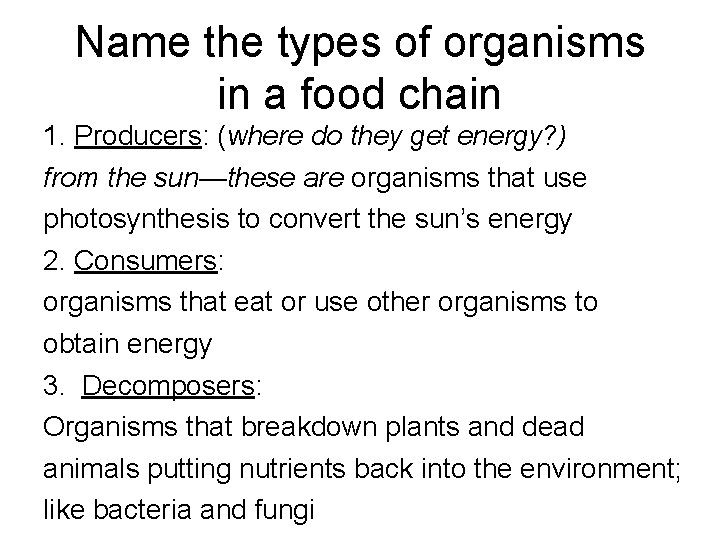 Name the types of organisms in a food chain

1. Producers: (where do they get energy?) from the sun—these are organisms that use photosynthesis to convert the sun's energy

2. Consumers:
organisms that eat or use other organisms to obtain energy

3. Decomposers:
Organisms that breakdown plants and dead animals putting nutrients back into the environment; like bacteria and fungi